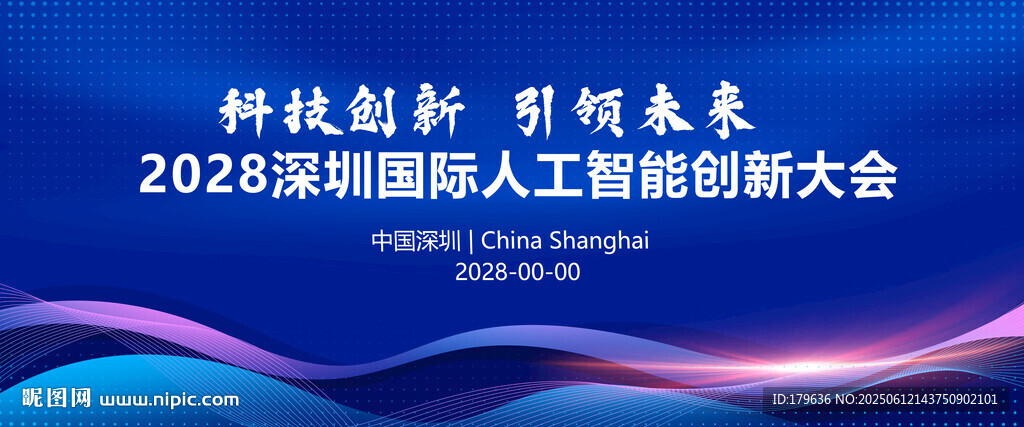 科技创新 引领未来
2028深圳国际人工智能创新大会

中国深圳 | China Shanghai
2028-00-00

昵图网 www.nipic.com

ID:179636 NO:20250612143750902101